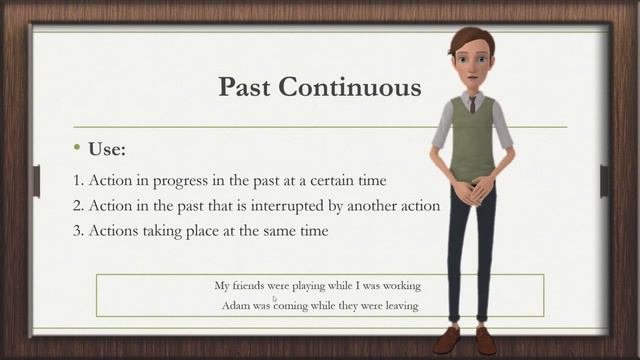 Past Continuous

• Use:

1. Action in progress in the past at a certain time
2. Action in the past that is interrupted by another action
3. Actions taking place at the same time

My friends were playing while I was working
Adam was coming while they were leaving